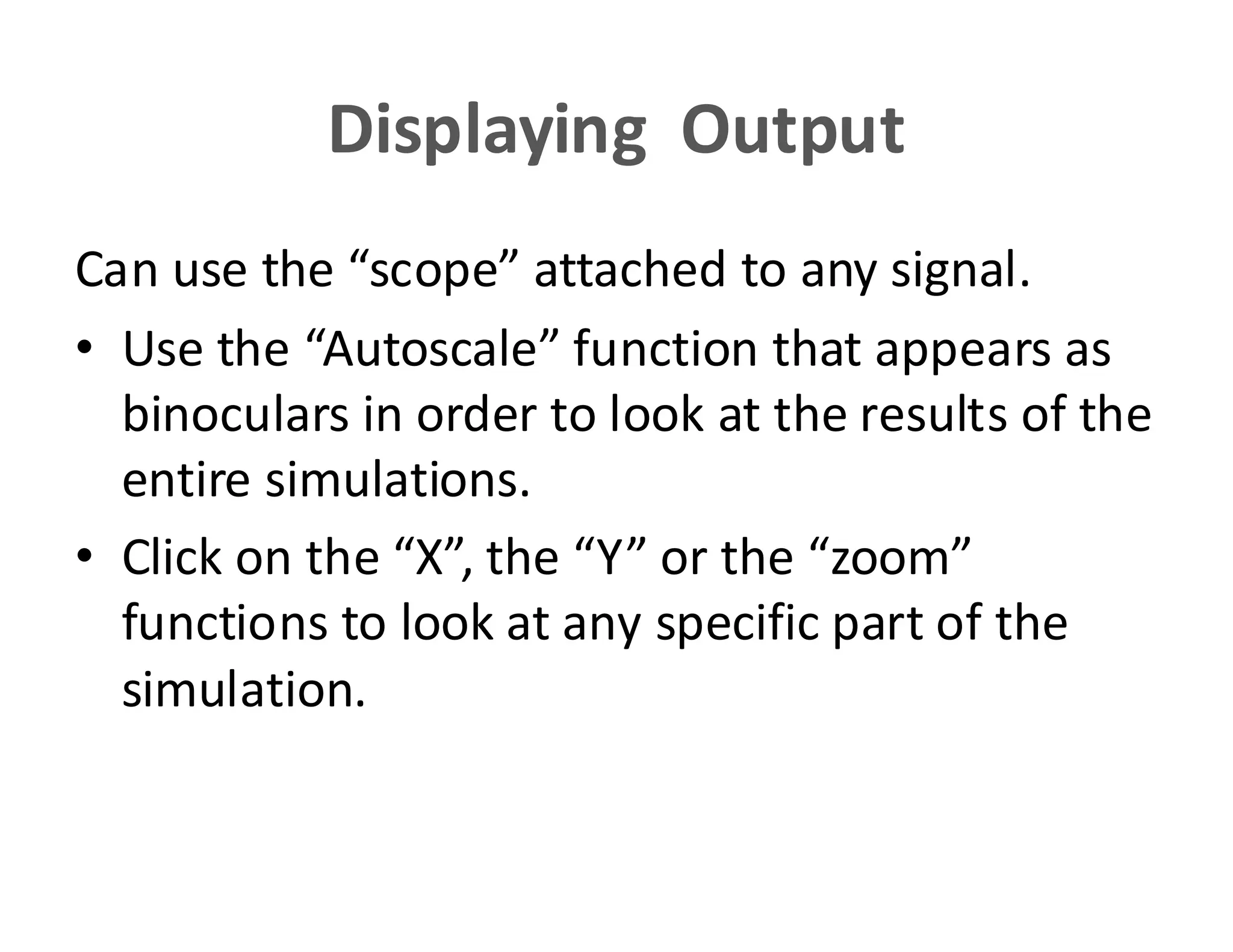 Displaying Output

Can use the “scope” attached to any signal.

• Use the “Autoscale” function that appears as binoculars in order to look at the results of the entire simulations.

• Click on the “X”, the “Y” or the “zoom” functions to look at any specific part of the simulation.